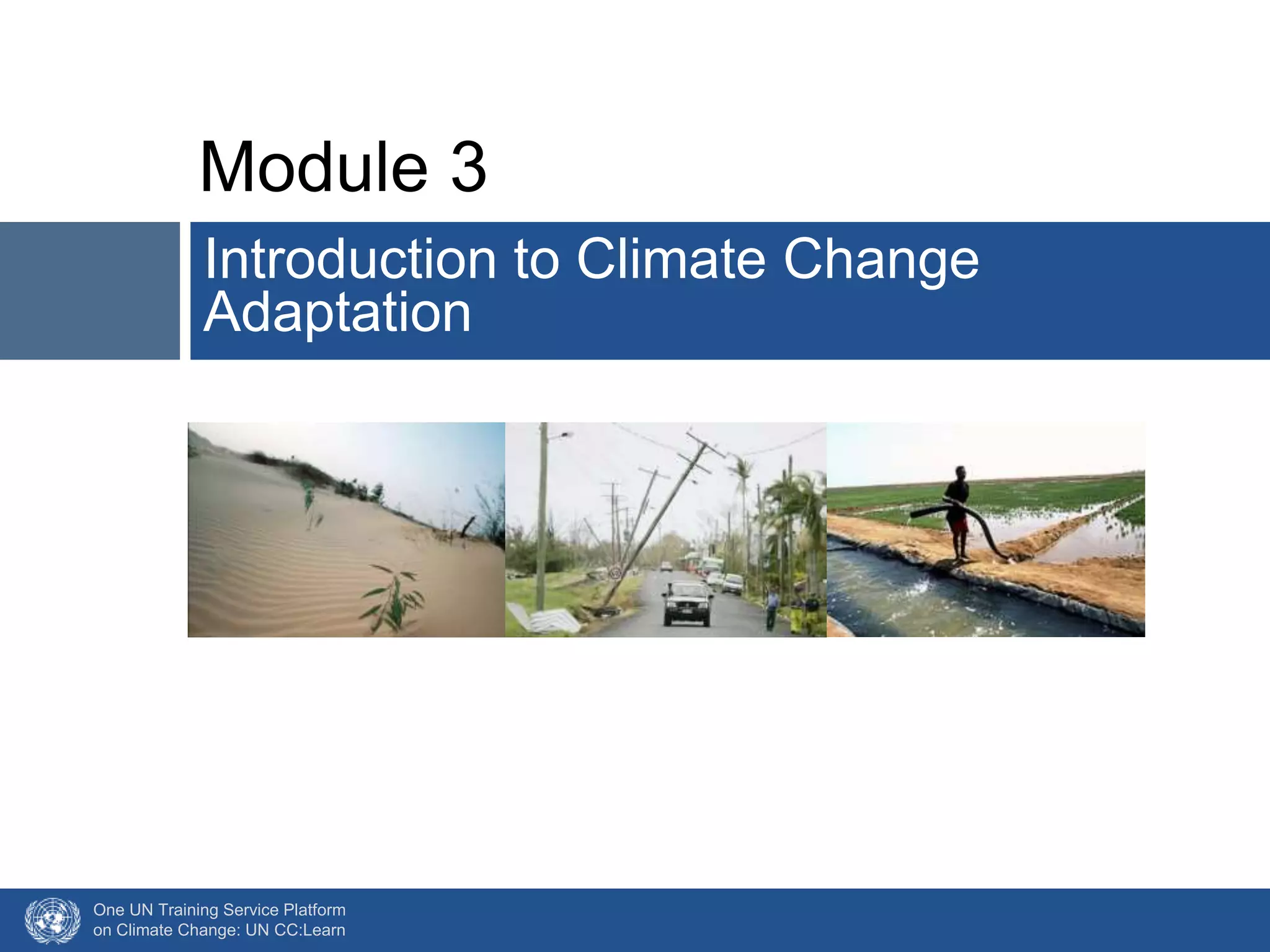 Module 3

Introduction to Climate Change Adaptation

One UN Training Service Platform on Climate Change: UN CC:Learn